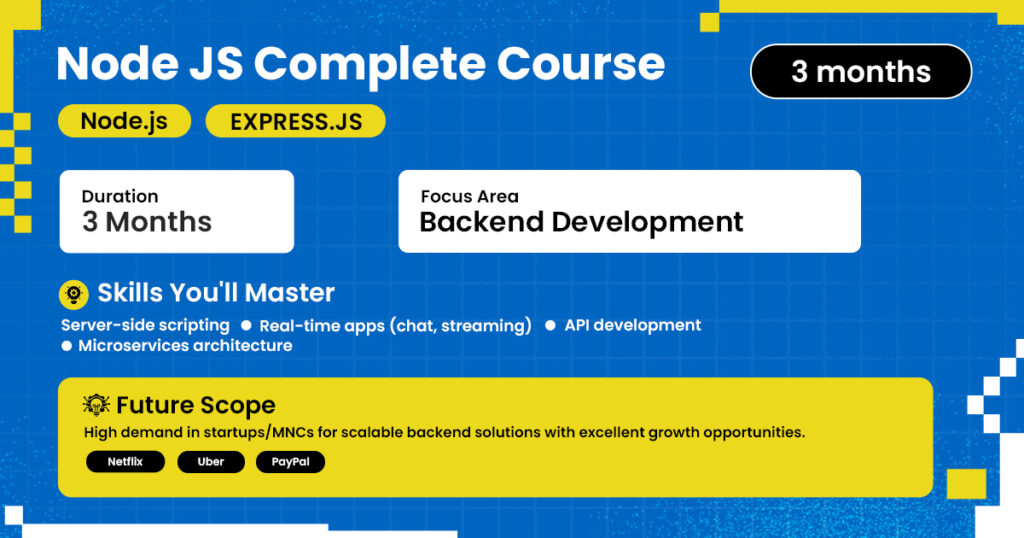 Node JS Complete Course

3 months

Node.js

EXPRESS.JS

Duration
3 Months

Focus Area
Backend Development

Skills You'll Master

Server-side scripting ● Real-time apps (chat, streaming) ● API development
● Microservices architecture

Future Scope

High demand in startups/MNCs for scalable backend solutions with excellent growth opportunities.

Netflix

Uber

PayPal